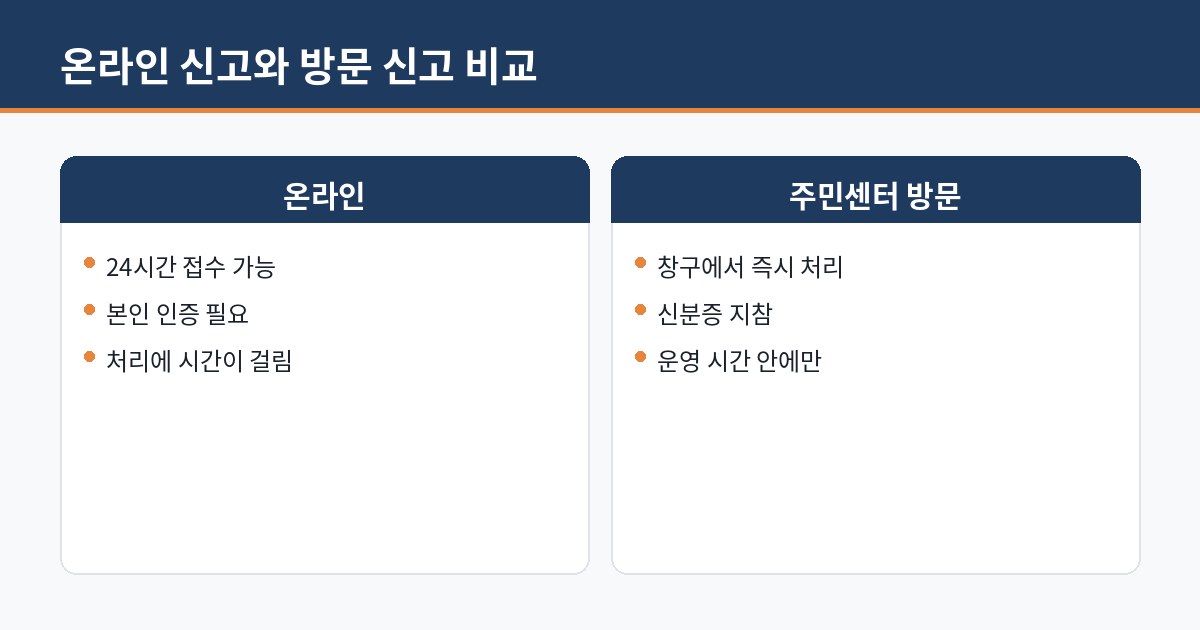 온라인 신고와 방문 신고 비교

온라인

• 24시간 접수 가능
• 본인 인증 필요
• 처리에 시간이 걸림

주민센터 방문

• 창구에서 즉시 처리
• 신분증 지참
• 운영 시간 안에만